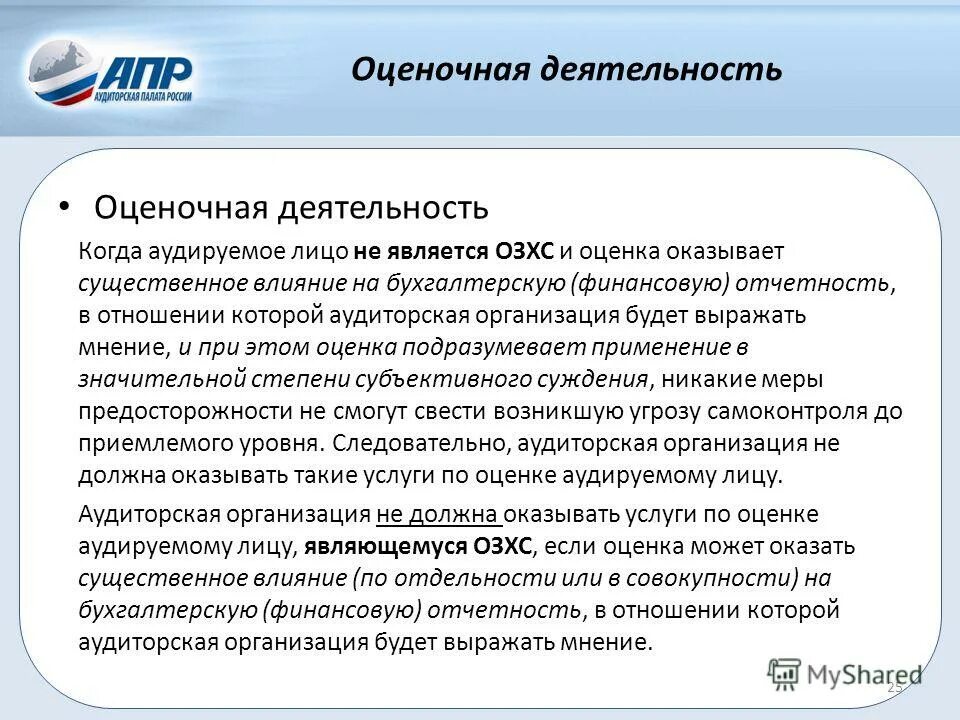 АПР
АУДИТОРСКАЯ ПАЛАТА РОССИИ

Оценочная деятельность

• Оценочная деятельность

Когда аудируемое лицо не является ОЗХС и оценка оказывает существенное влияние на бухгалтерскую (финансовую) отчетность, в отношении которой аудиторская организация будет выражать мнение, и при этом оценка подразумевает применение в значительной степени субъективного суждения, никакие меры предосторожности не смогут свести возникшую угрозу самоконтроля до приемлемого уровня. Следовательно, аудиторская организация не должна оказывать такие услуги по оценке аудируемому лицу.

Аудиторская организация не должна оказывать услуги по оценке аудируемому лицу, являющемуся ОЗХС, если оценка может оказать существенное влияние (по отдельности или в совокупности) на бухгалтерскую (финансовую) отчетность, в отношении которой аудиторская организация будет выражать мнение.

MyShared

25